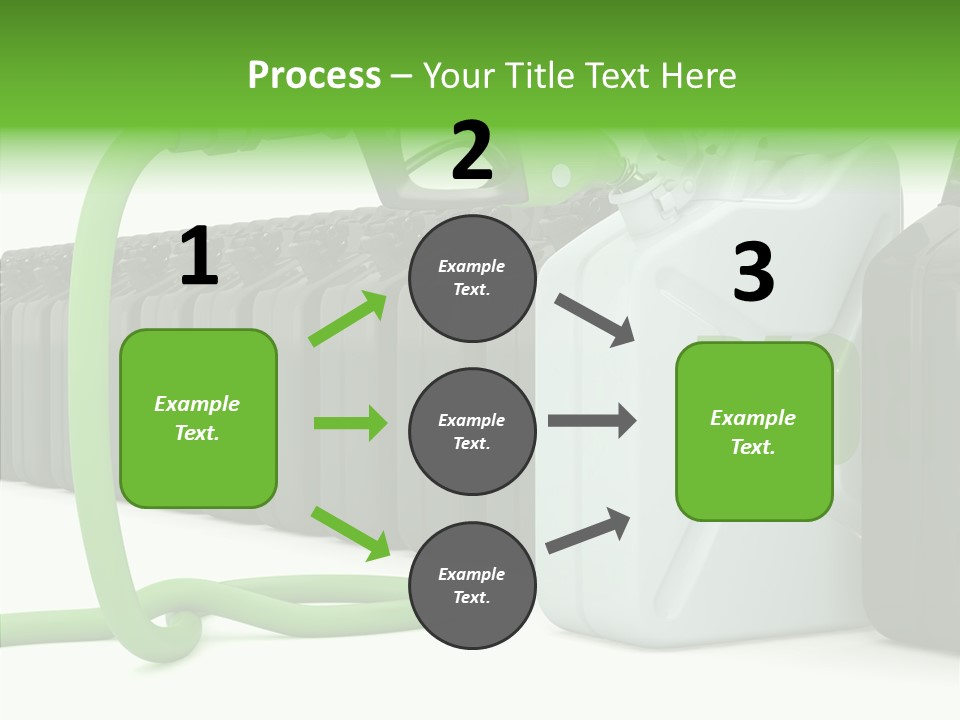 Process – Your Title Text Here

1

Example Text.

2

Example Text.

Example Text.

Example Text.

3

Example Text.